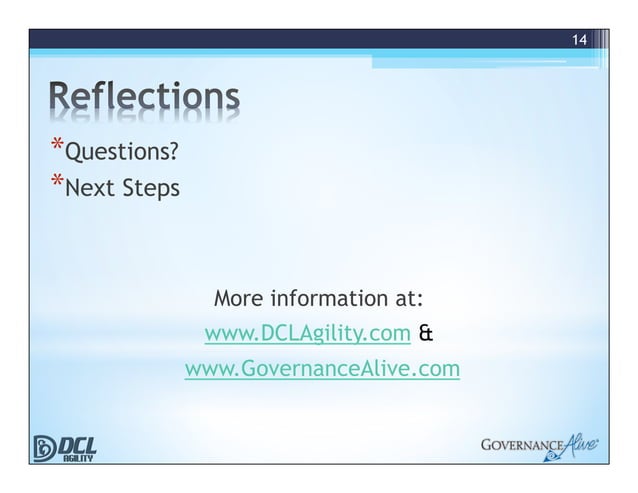 14

Reflections

*Questions?
*Next Steps

More information at:
www.DCLAgility.com &
www.GovernanceAlive.com

DCL AGILITY

GOVERNANCE Alive